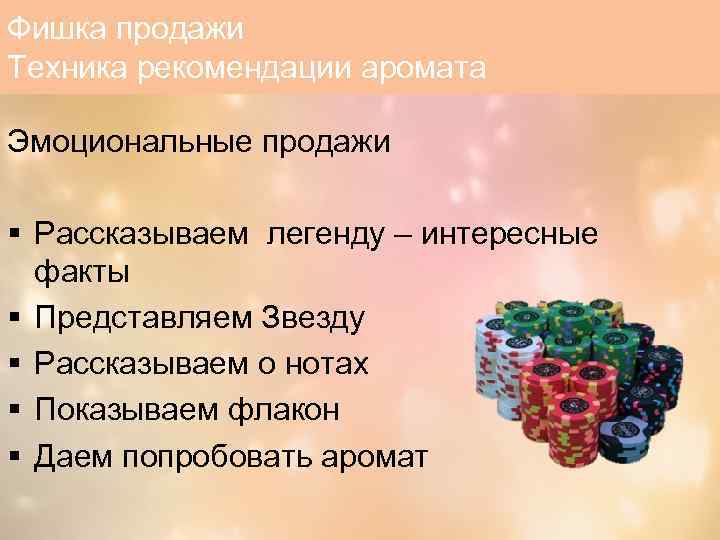 Фишка продажи
Техника рекомендации аромата

Эмоциональные продажи

▪ Рассказываем легенду – интересные факты
▪ Представляем Звезду
▪ Рассказываем о нотах
▪ Показываем флакон
▪ Даем попробовать аромат